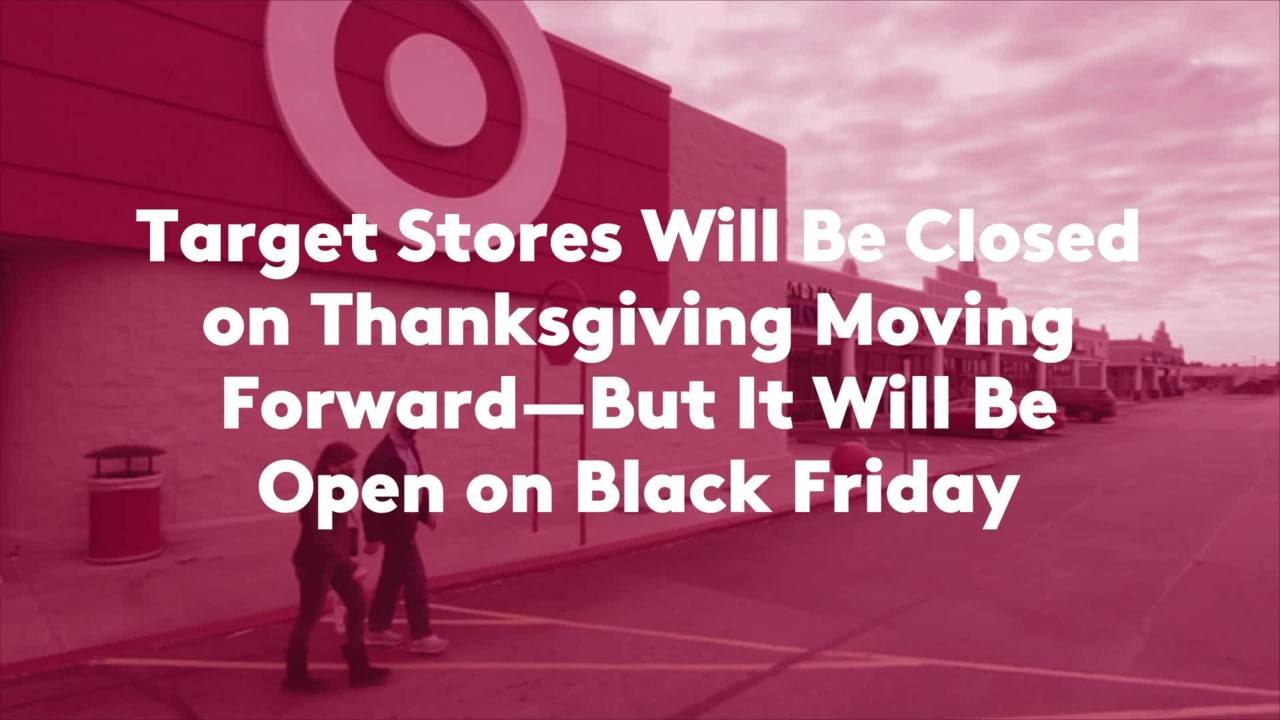 Target Stores Will Be Closed on Thanksgiving Moving Forward—But It Will Be Open on Black Friday